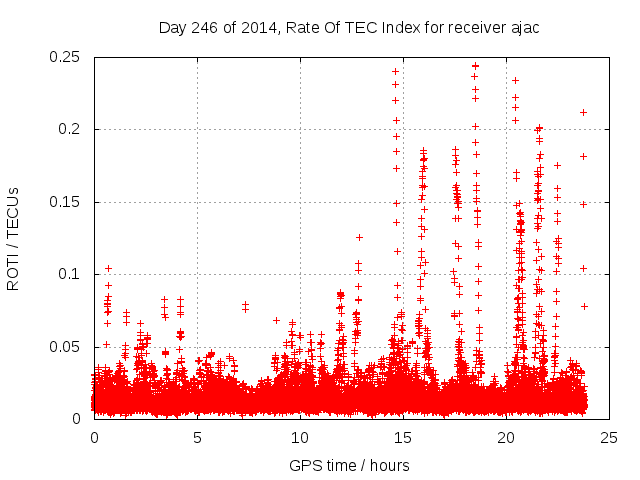 Day 246 of 2014, Rate Of TEC Index for receiver ajac

ROTI / TECUs

0.25
0.2
0.15
0.1
0.05
0

0
5
10
15
20
25

GPS time / hours